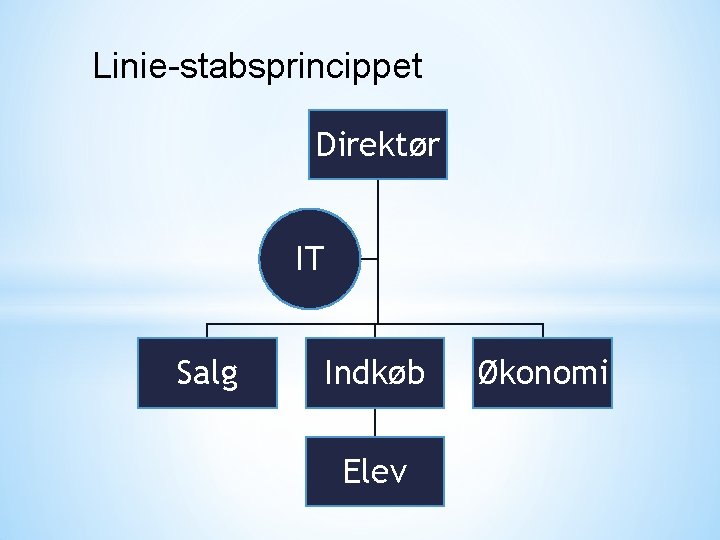 Linie-stabsprincippet

Direktør

IT

Salg

Indkøb

Økonomi

Elev